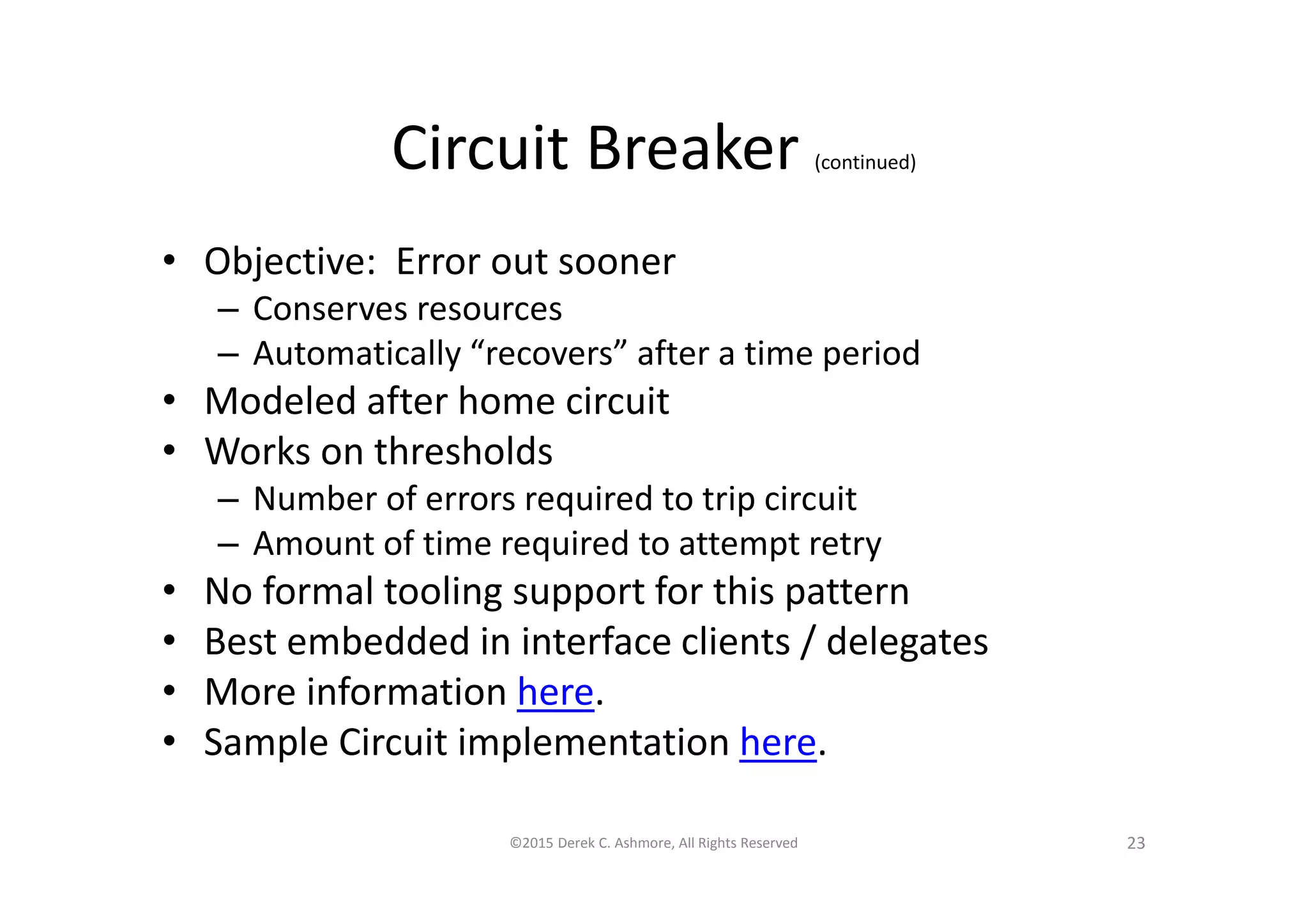 Circuit Breaker (continued)

• Objective: Error out sooner
– Conserves resources
– Automatically “recovers” after a time period
• Modeled after home circuit
• Works on thresholds
– Number of errors required to trip circuit
– Amount of time required to attempt retry
• No formal tooling support for this pattern
• Best embedded in interface clients / delegates
• More information here.
• Sample Circuit implementation here.

©2015 Derek C. Ashmore, All Rights Reserved

23